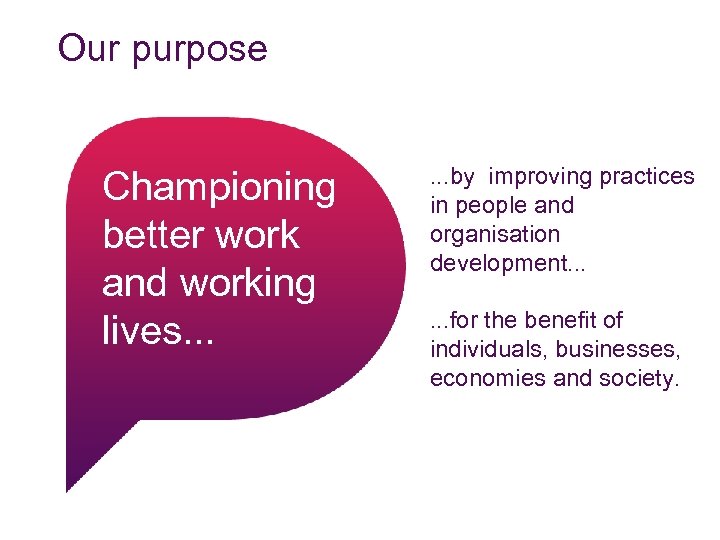 Our purpose

Championing better work and working lives...

...by improving practices in people and organisation development...

...for the benefit of individuals, businesses, economies and society.